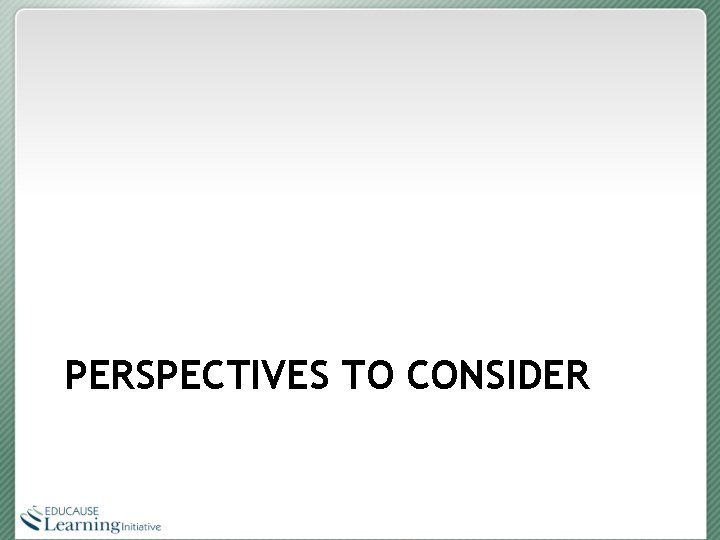 PERSPECTIVES TO CONSIDER

EDUCAUSE Learning Initiative